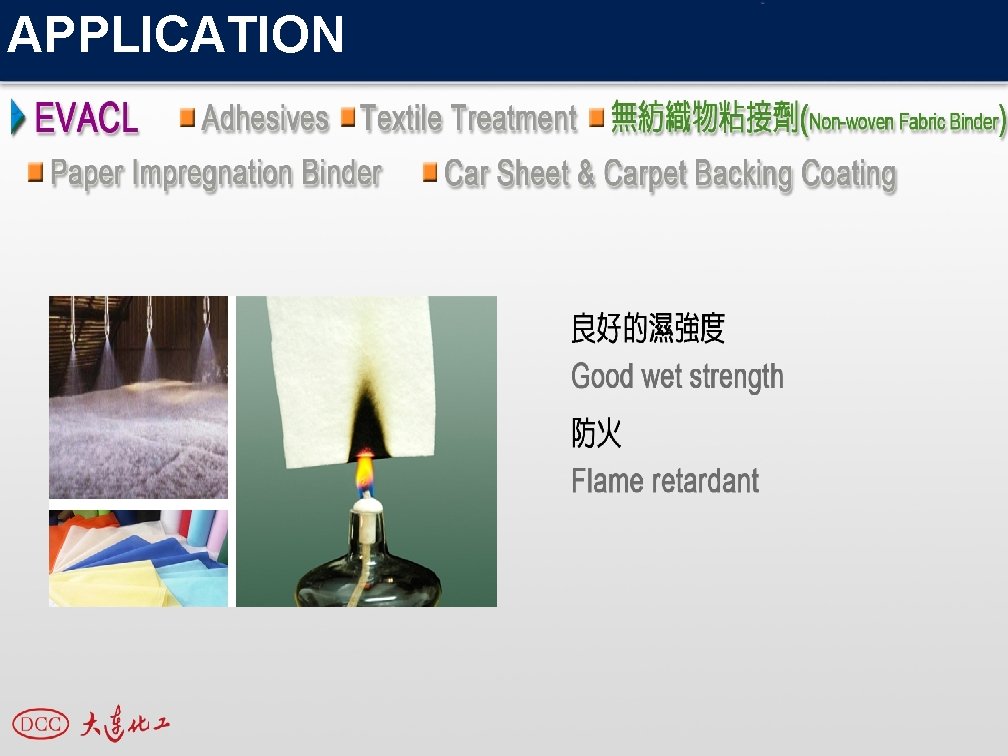 APPLICATION

EVACL Adhesives Textile Treatment 無紡織物粘接劑(Non-woven Fabric Binder) Paper Impregnation Binder Car Sheet & Carpet Backing Coating

良好的濕強度
Good wet strength
防火
Flame retardant

DCC 大連化工